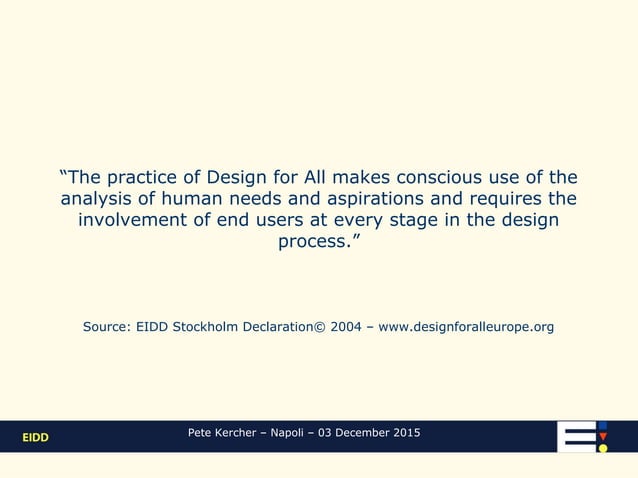 “The practice of Design for All makes conscious use of the analysis of human needs and aspirations and requires the involvement of end users at every stage in the design process.”

Source: EIDD Stockholm Declaration© 2004 – www.designforalleurope.org

EIDD

Pete Kercher – Napoli – 03 December 2015